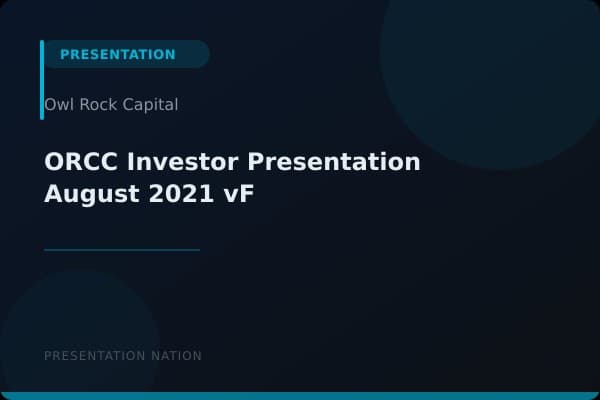 PRESENTATION

Owl Rock Capital

ORCC Investor Presentation August 2021 vF

PRESENTATION NATION